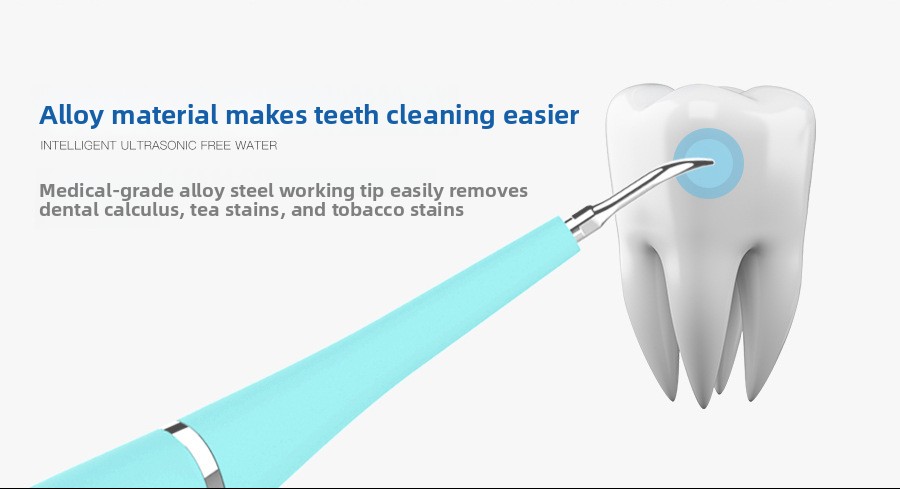 Alloy material makes teeth cleaning easier

INTELLIGENT ULTRASONIC FREE WATER

Medical-grade alloy steel working tip easily removes dental calculus, tea stains, and tobacco stains